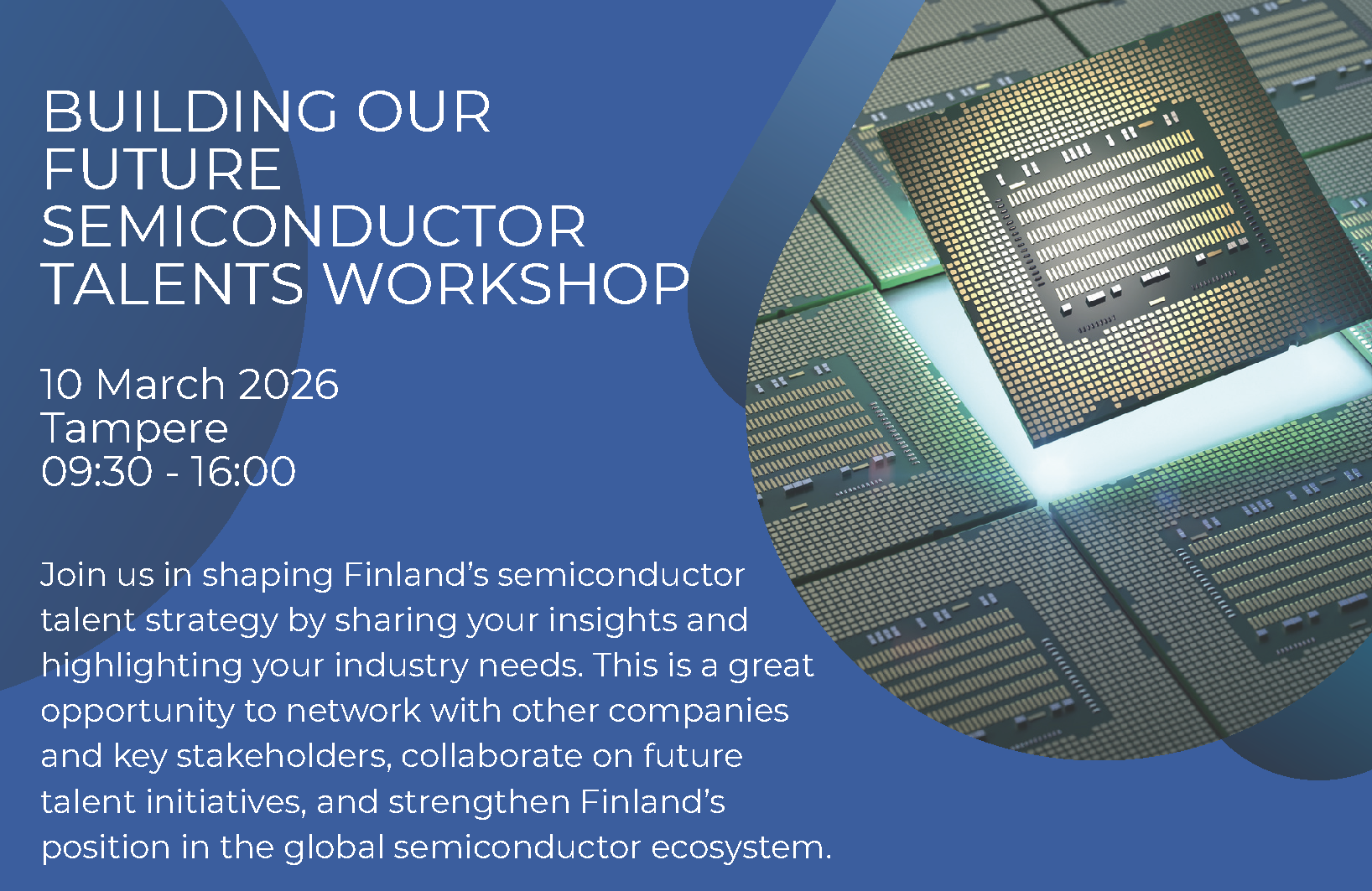 BUILDING OUR FUTURE SEMICONDUCTOR TALENTS WORKSHOP

10 March 2026
Tampere
09:30 - 16:00

Join us in shaping Finland's semiconductor talent strategy by sharing your insights and highlighting your industry needs. This is a great opportunity to network with other companies and key stakeholders, collaborate on future talent initiatives, and strengthen Finland's position in the global semiconductor ecosystem.